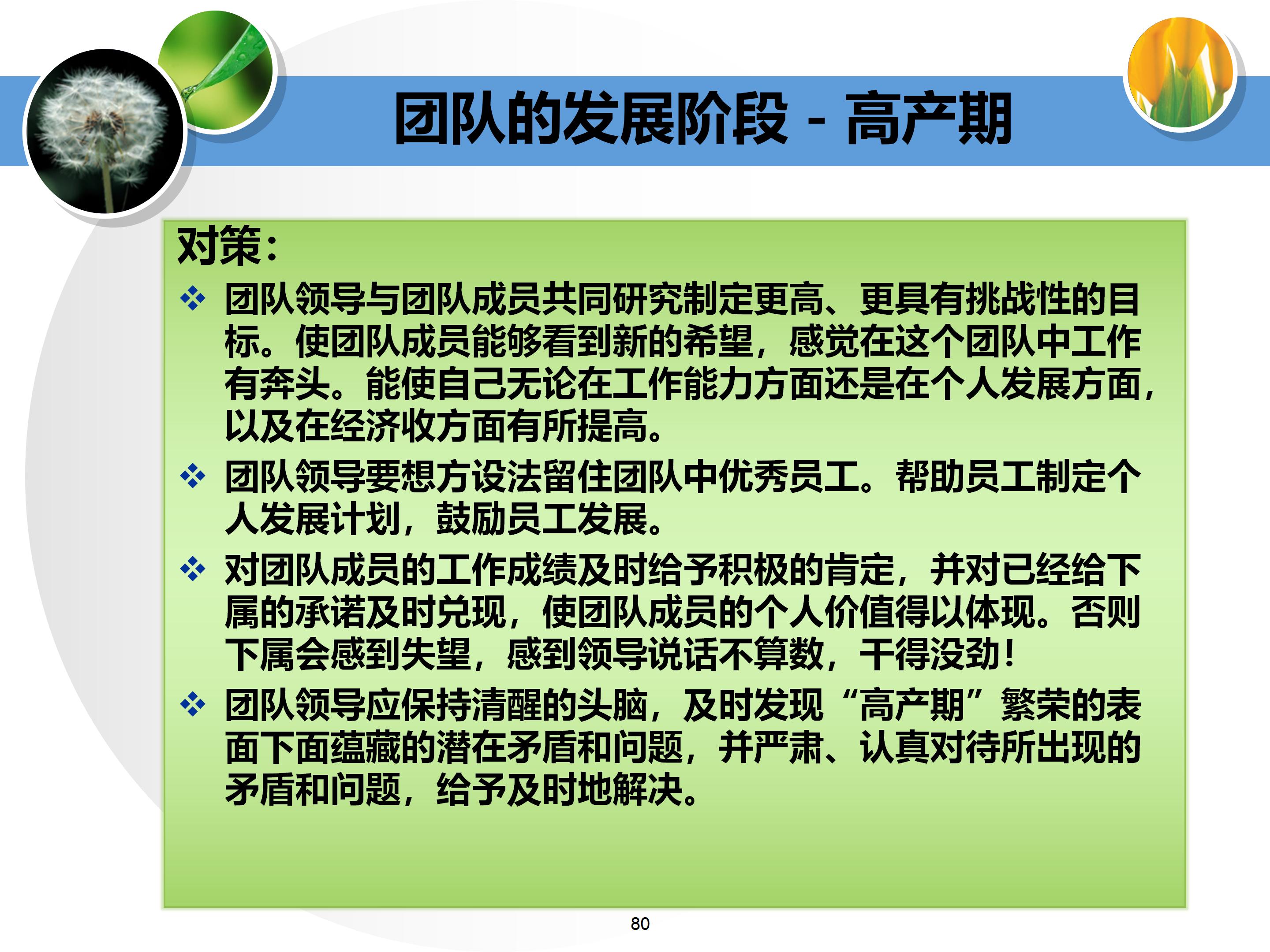 团队的发展阶段 - 高产期

对策：

❖ 团队领导与团队成员共同研究制定更高、更具有挑战性的目标。使团队成员能够看到新的希望，感觉在这个团队中工作有奔头。能使自己无论在工作能力方面还是在个人发展方面，以及在经济收方面有所提高。

❖ 团队领导要想方设法留住团队中优秀员工。帮助员工制定个人发展计划，鼓励员工发展。

❖ 对团队成员的工作成绩及时给予积极的肯定，并对已经给下属的承诺及时兑现，使团队成员的个人价值得以体现。否则下属会感到失望，感到领导说话不算数，干得没劲！

❖ 团队领导应保持清醒的头脑，及时发现“高产期”繁荣的表面下面蕴藏的潜在矛盾和问题，并严肃、认真对待所出现的矛盾和问题，给予及时地解决。

80